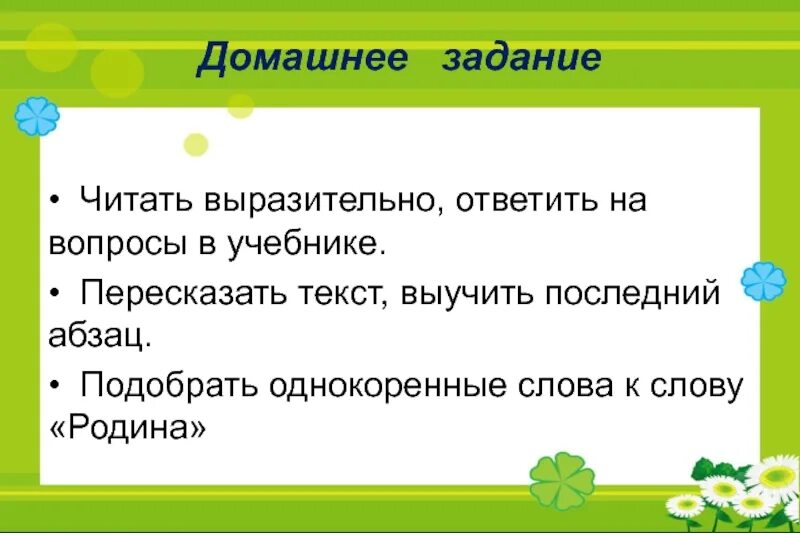 Домашнее задание

• Читать выразительно, ответить на вопросы в учебнике.

• Пересказать текст, выучить последний абзац.

• Подобрать однокоренные слова к слову «Родина»